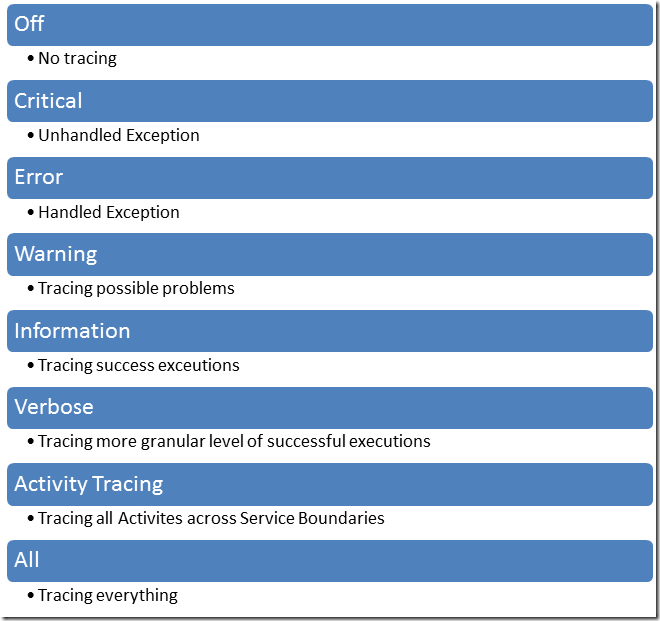 Off

• No tracing

Critical

• Unhandled Exception

Error

• Handled Exception

Warning

• Tracing possible problems

Information

• Tracing success exceutions

Verbose

• Tracing more granular level of successful executions

Activity Tracing

• Tracing all Activites across Service Boundaries

All

• Tracing everything